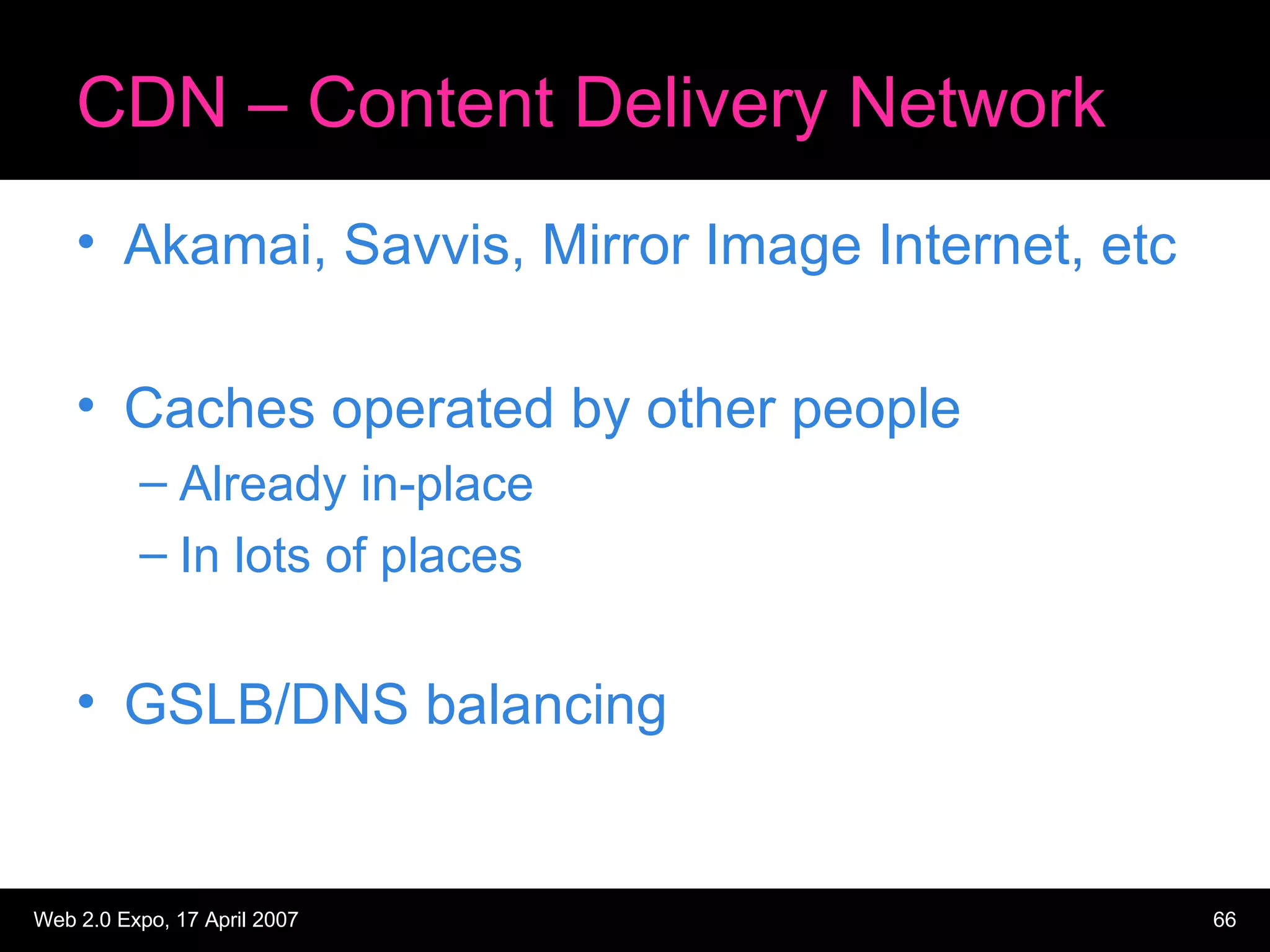 CDN – Content Delivery Network

• Akamai, Savvis, Mirror Image Internet, etc

• Caches operated by other people
– Already in-place
– In lots of places

• GSLB/DNS balancing

Web 2.0 Expo, 17 April 2007

66